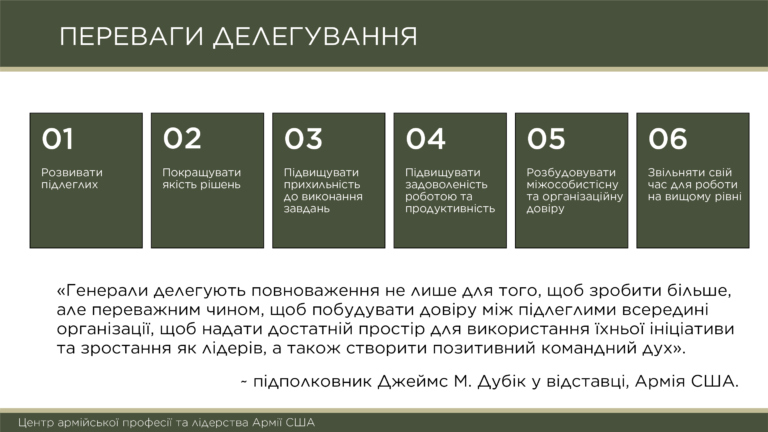 ПЕРЕВАГИ ДЕЛЕГУВАННЯ

01
Розвивати підлеглих

02
Покращувати якість рішень

03
Підвищувати прихильність до виконання завдань

04
Підвищувати задоволеність роботою та продуктивність

05
Розбудовувати міжособистісну та організаційну довіру

06
Звільняти свій час для роботи на вищому рівні

«Генерали делегують повноваження не лише для того, щоб зробити більше, але переважним чином, щоб побудувати довіру між підлеглими всередині організації, щоб надати достатній простір для використання їхньої ініціативи та зростання як лідерів, а також створити позитивний командний дух».

~ підполковник Джеймс М. Дубік у відставці, Армія США.

Центр армійської професії та лідерства Армії США